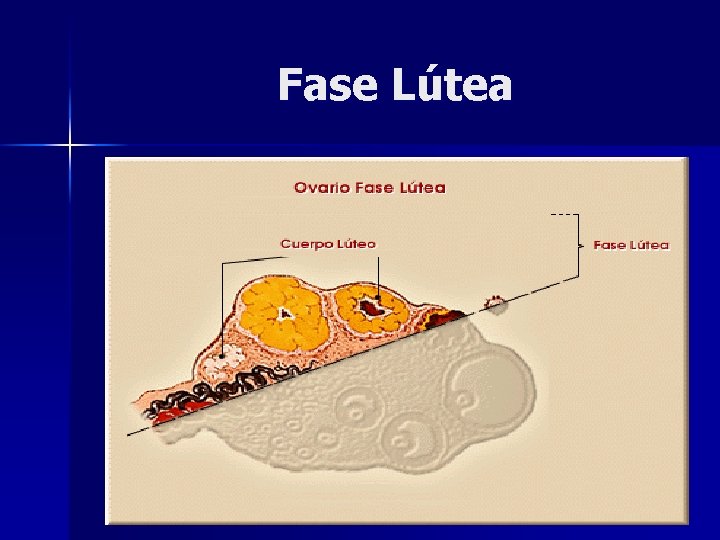 Fase Lútea

Ovario Fase Lútea

Cuerpo Lúteo

Fase Lútea